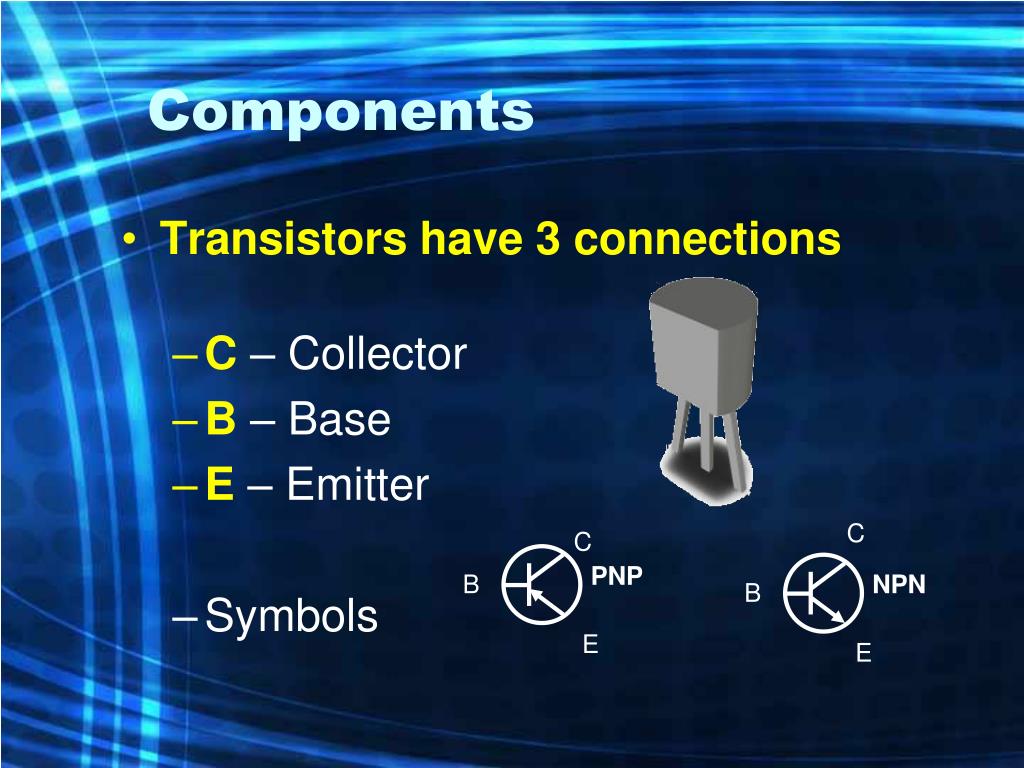 Components

• Transistors have 3 connections

– C – Collector
– B – Base
– E – Emitter

– Symbols

C
B
PNP
E

C
B
NPN
E